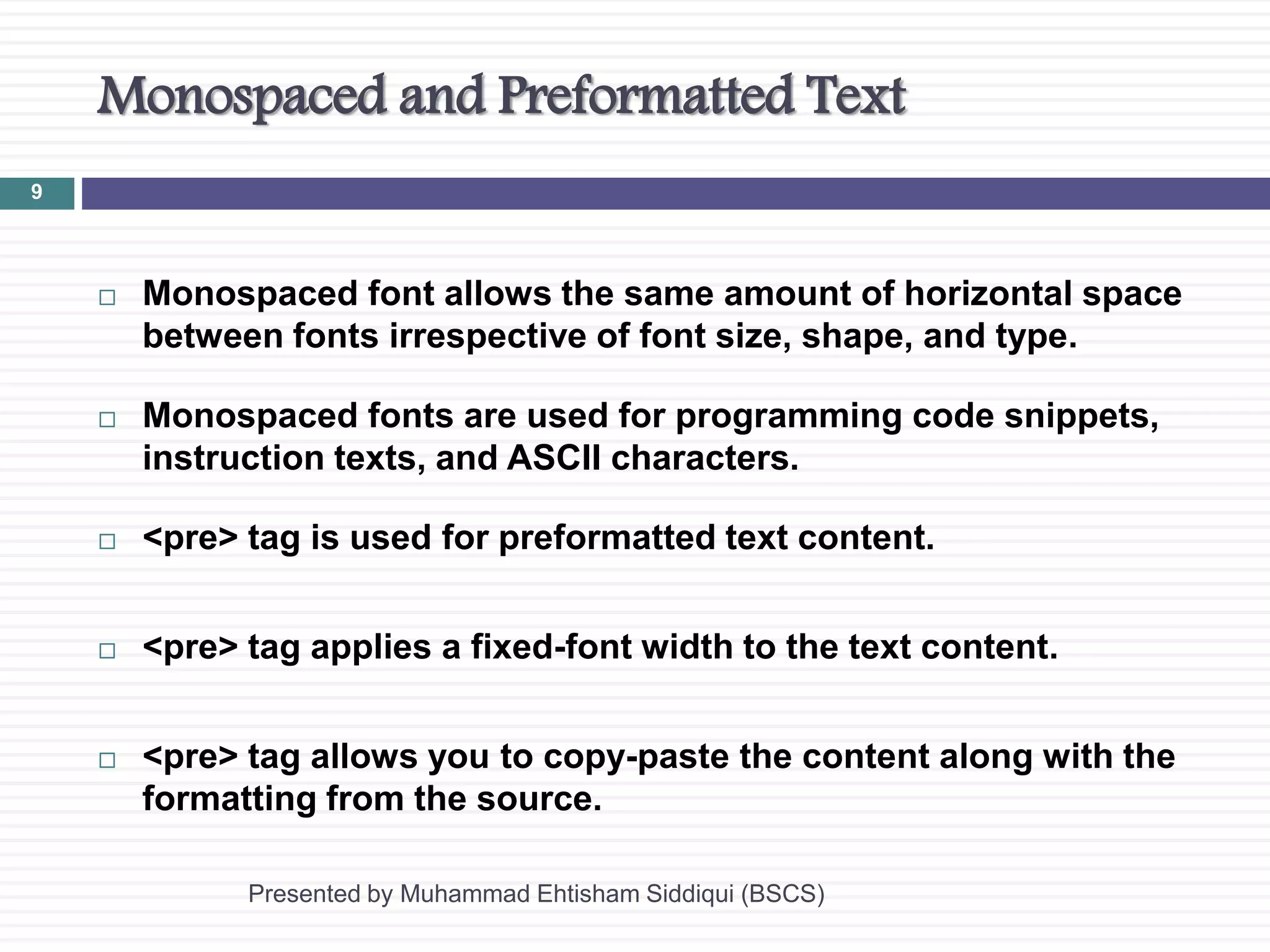 Monospaced and Preformatted Text

9

□ Monospaced font allows the same amount of horizontal space between fonts irrespective of font size, shape, and type.

□ Monospaced fonts are used for programming code snippets, instruction texts, and ASCII characters.

□ <pre> tag is used for preformatted text content.

□ <pre> tag applies a fixed-font width to the text content.

□ <pre> tag allows you to copy-paste the content along with the formatting from the source.

Presented by Muhammad Ehtisham Siddiqui (BSCS)